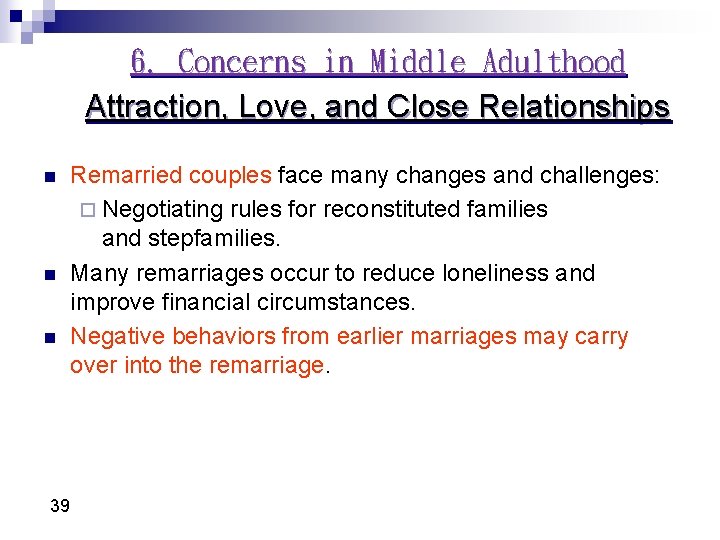 6. Concerns in Middle Adulthood

Attraction, Love, and Close Relationships

Remarried couples face many changes and challenges:

Negotiating rules for reconstituted families and stepfamilies.

Many remarriages occur to reduce loneliness and improve financial circumstances.

Negative behaviors from earlier marriages may carry over into the remarriage.

39